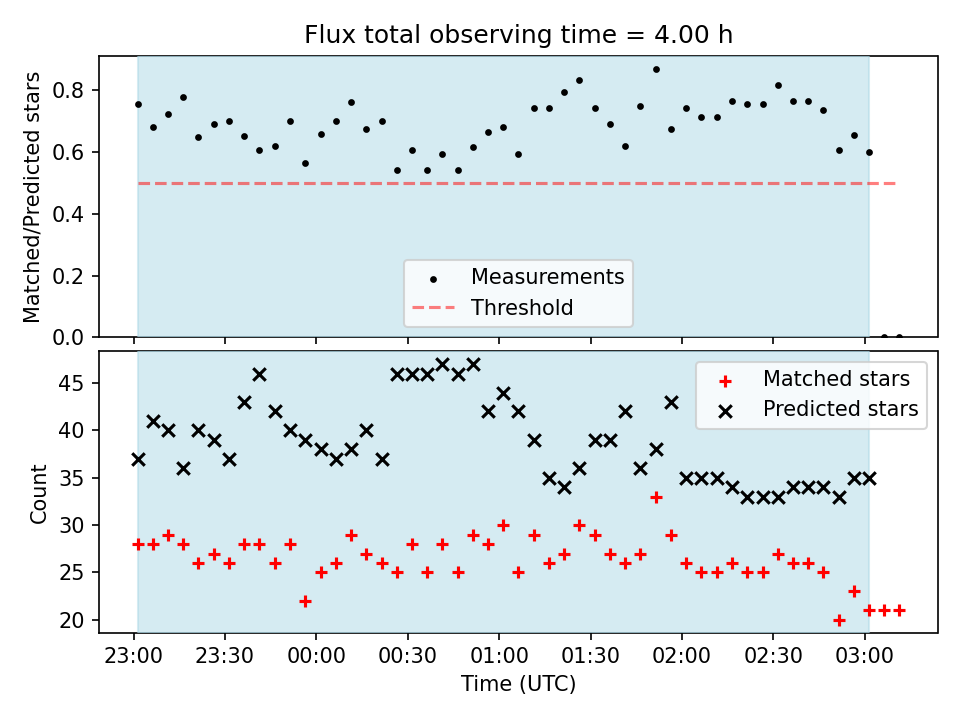 Flux total observing time = 4.00 h

Matched/Predicted stars

0.8
0.6
0.4
0.2
0.0

Measurements
Threshold

Count

45
40
35
30
25
20

Matched stars
Predicted stars

23:00 23:30 00:00 00:30 01:00 01:30 02:00 02:30 03:00

Time (UTC)